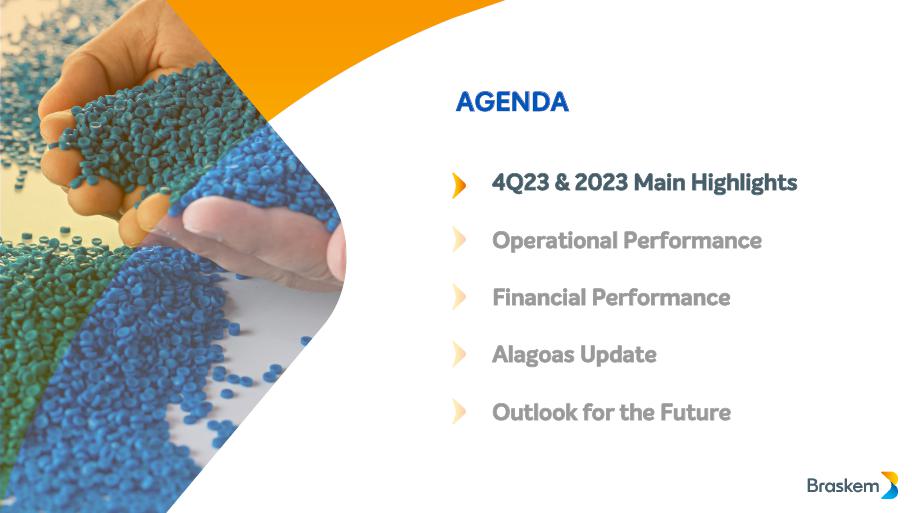 AGENDA

4Q23 & 2023 Main Highlights

Operational Performance

Financial Performance

Alagoas Update

Outlook for the Future

Braskem